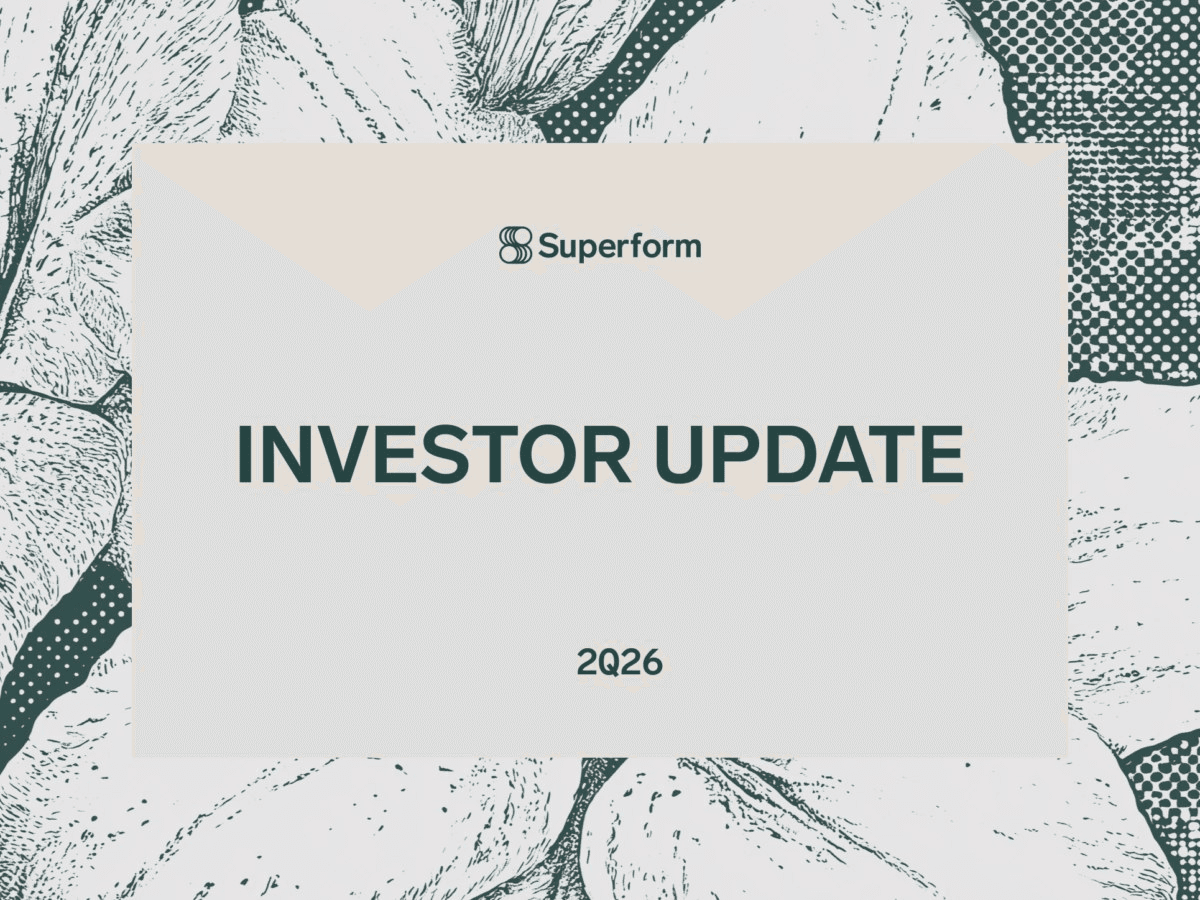 Superform

INVESTOR UPDATE

2Q26